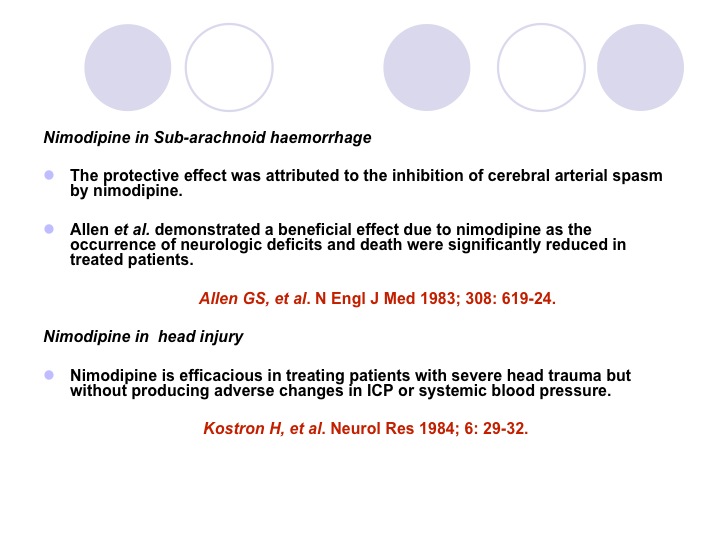 Nimodipine in Sub-arachnoid haemorrhage

The protective effect was attributed to the inhibition of cerebral arterial spasm by nimodipine.

Allen et al. demonstrated a beneficial effect due to nimodipine as the occurrence of neurologic deficits and death were significantly reduced in treated patients.

Allen GS, et al. N Engl J Med 1983; 308: 619-24.

Nimodipine in head injury

Nimodipine is efficacious in treating patients with severe head trauma but without producing adverse changes in ICP or systemic blood pressure.

Kostron H, et al. Neurol Res 1984; 6: 29-32.